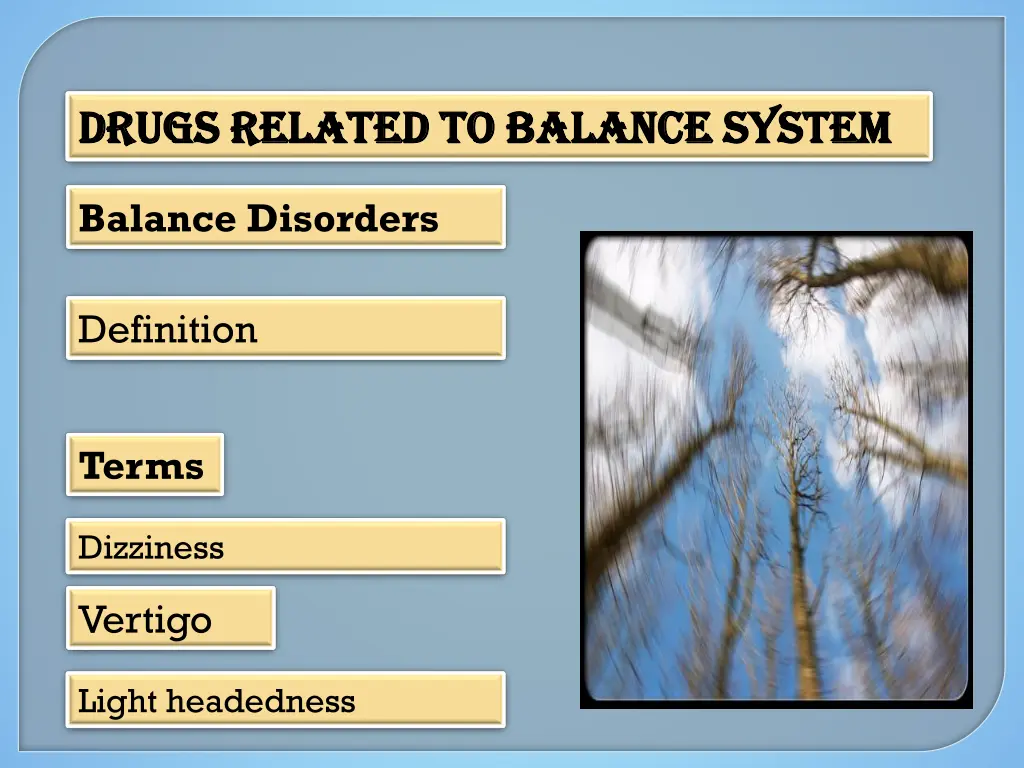 DRUGS RELATED TO BALANCE SYSTEM

Balance Disorders

Definition

Terms

Dizziness

Vertigo

Light headedness